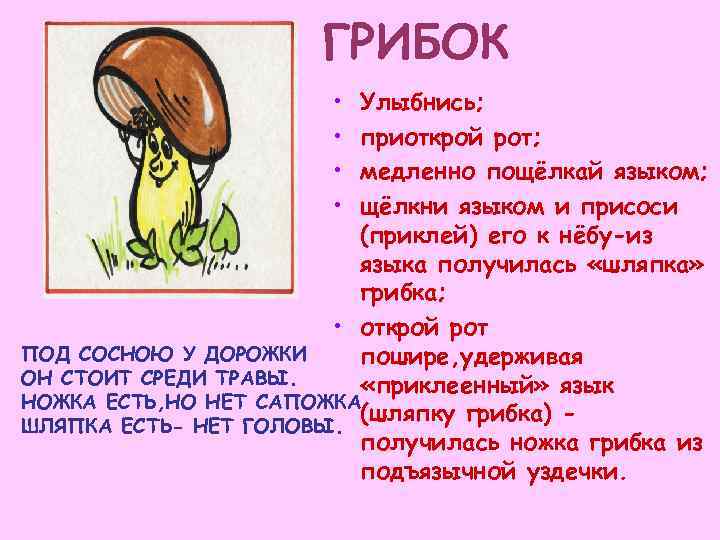 ГРИБОК

• Улыбнись;
• приоткрой рот;
• медленно пощёлкай языком;
• щёлкни языком и присоси (приклей) его к нёбу-из языка получилась «шляпка» грибка;
• открой рот пошире,удерживая «приклеенный» язык (шляпку грибка) - получилась ножка грибка из подъязычной уздечки.

ПОД СОСНОЮ У ДОРОЖКИ
ОН СТОИТ СРЕДИ ТРАВЫ.
НОЖКА ЕСТЬ,НО НЕТ САПОЖКА,
ШЛЯПКА ЕСТЬ- НЕТ ГОЛОВЫ.